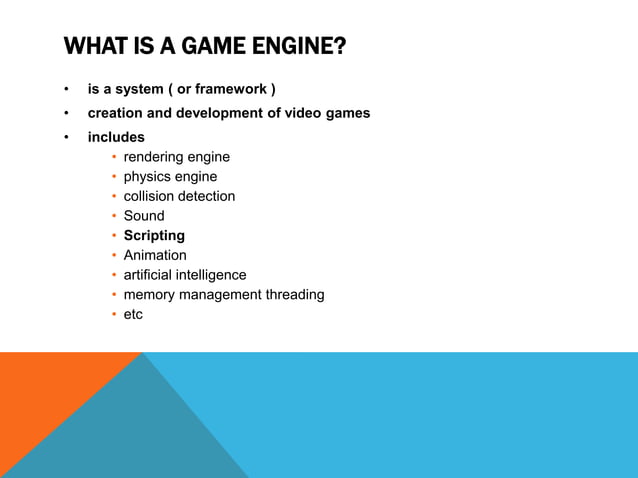 WHAT IS A GAME ENGINE?

• is a system ( or framework )
• creation and development of video games
• includes
  • rendering engine
  • physics engine
  • collision detection
  • Sound
  • Scripting
  • Animation
  • artificial intelligence
  • memory management threading
  • etc